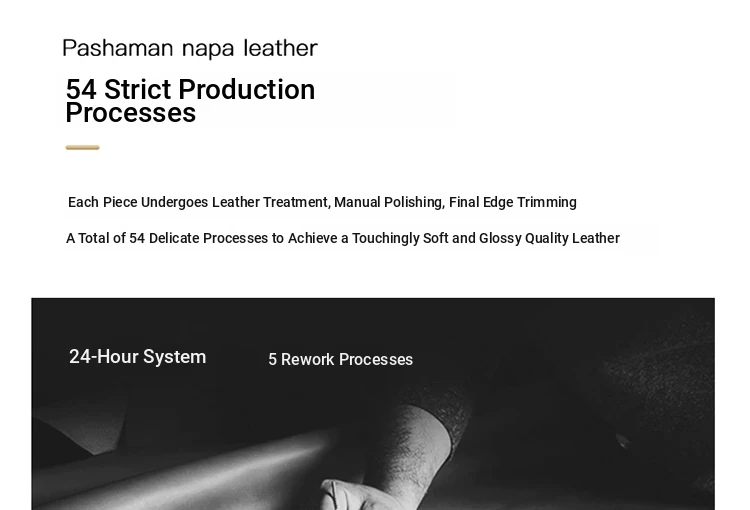 Pashaman napa leather

54 Strict Production Processes

Each Piece Undergoes Leather Treatment, Manual Polishing, Final Edge Trimming

A Total of 54 Delicate Processes to Achieve a Touchingly Soft and Glossy Quality Leather

24-Hour System

5 Rework Processes